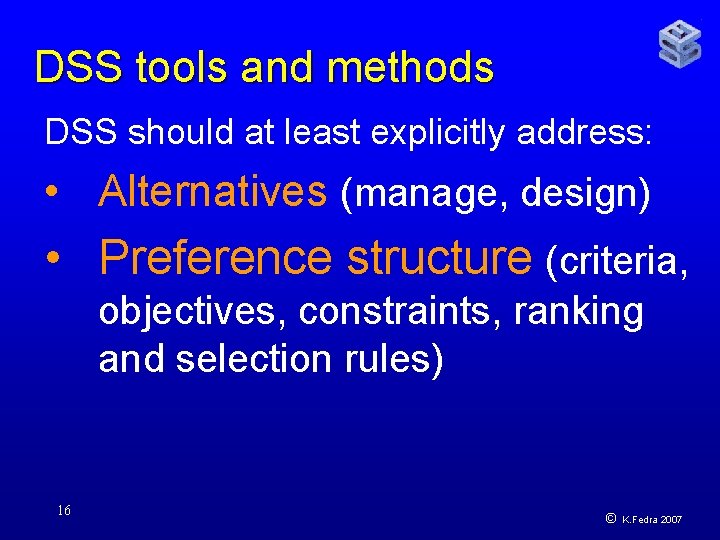 DSS tools and methods

DSS should at least explicitly address:

• Alternatives (manage, design)

• Preference structure (criteria, objectives, constraints, ranking and selection rules)

16

© K.Fedra 2007